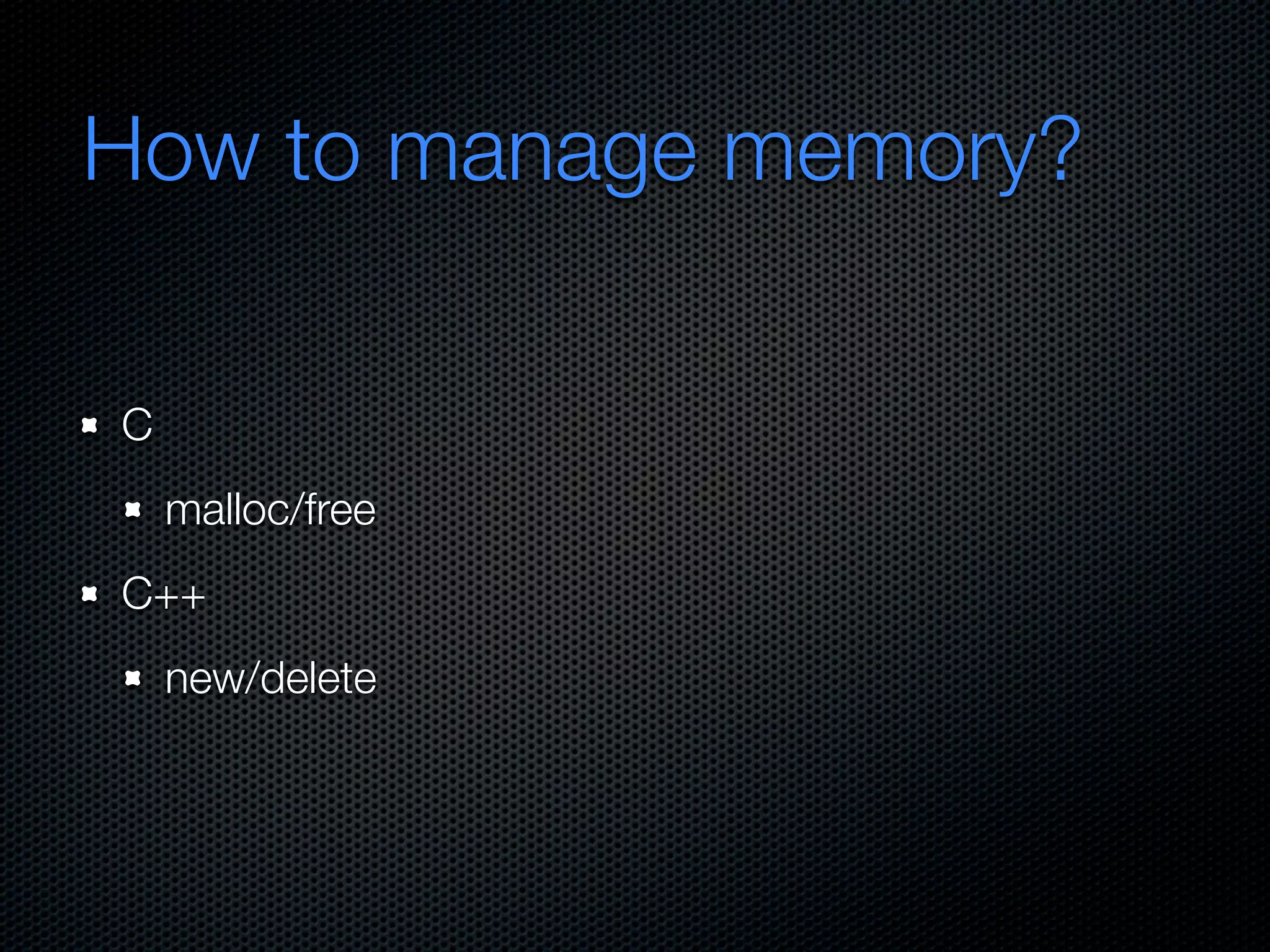 How to manage memory?

- C
  - malloc/free
- C++
  - new/delete